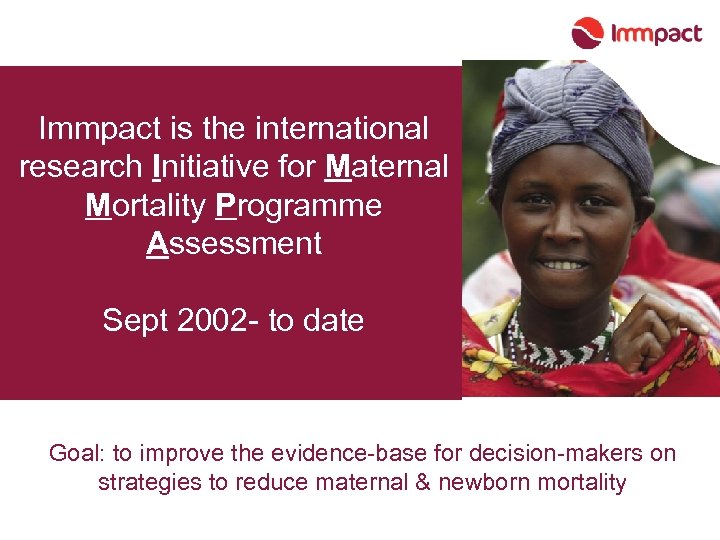 Immpact

Immpact is the international research Initiative for Maternal Mortality Programme Assessment

Sept 2002- to date

Goal: to improve the evidence-base for decision-makers on strategies to reduce maternal & newborn mortality